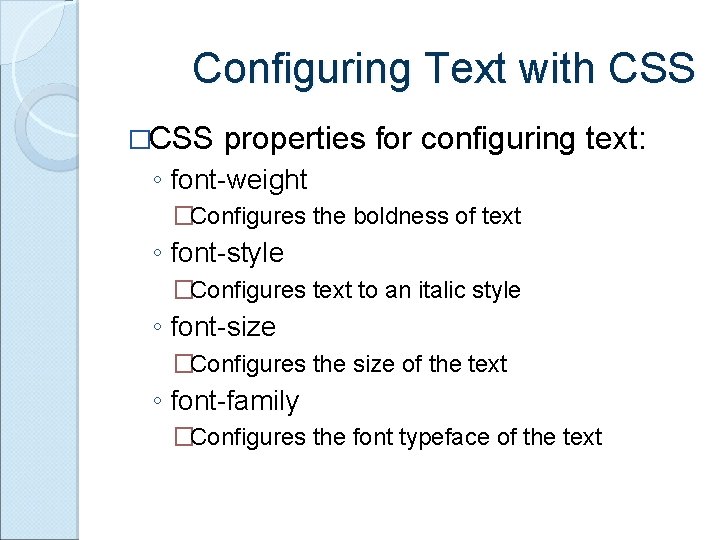 Configuring Text with CSS

□CSS properties for configuring text:

◦ font-weight

□Configures the boldness of text

◦ font-style

□Configures text to an italic style

◦ font-size

□Configures the size of the text

◦ font-family

□Configures the font typeface of the text